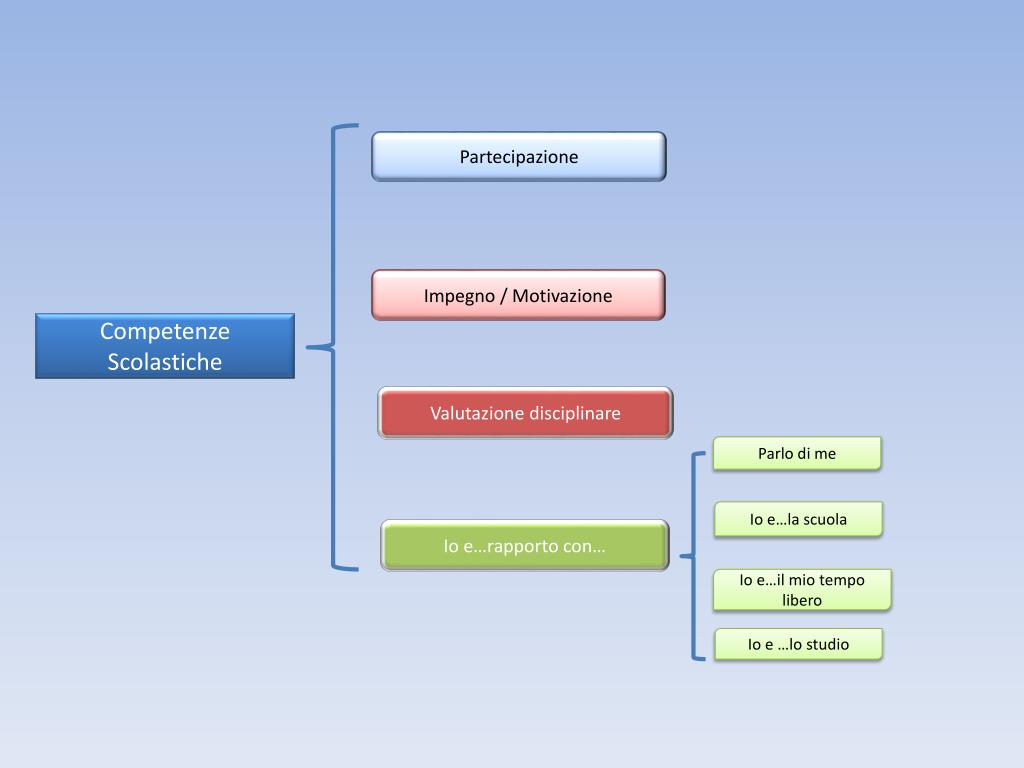 Competenze Scolastiche

Partecipazione

Impegno / Motivazione

Valutazione disciplinare

Io e…rapporto con…

Parlo di me

Io e…la scuola

Io e…il mio tempo libero

Io e …lo studio